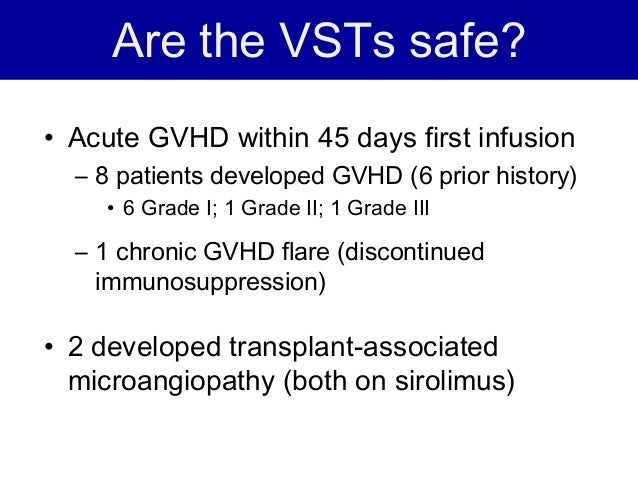 Are the VSTs safe?

• Acute GVHD within 45 days first infusion
– 8 patients developed GVHD (6 prior history)
• 6 Grade I; 1 Grade II; 1 Grade III
– 1 chronic GVHD flare (discontinued immunosuppression)

• 2 developed transplant-associated microangiopathy (both on sirolimus)